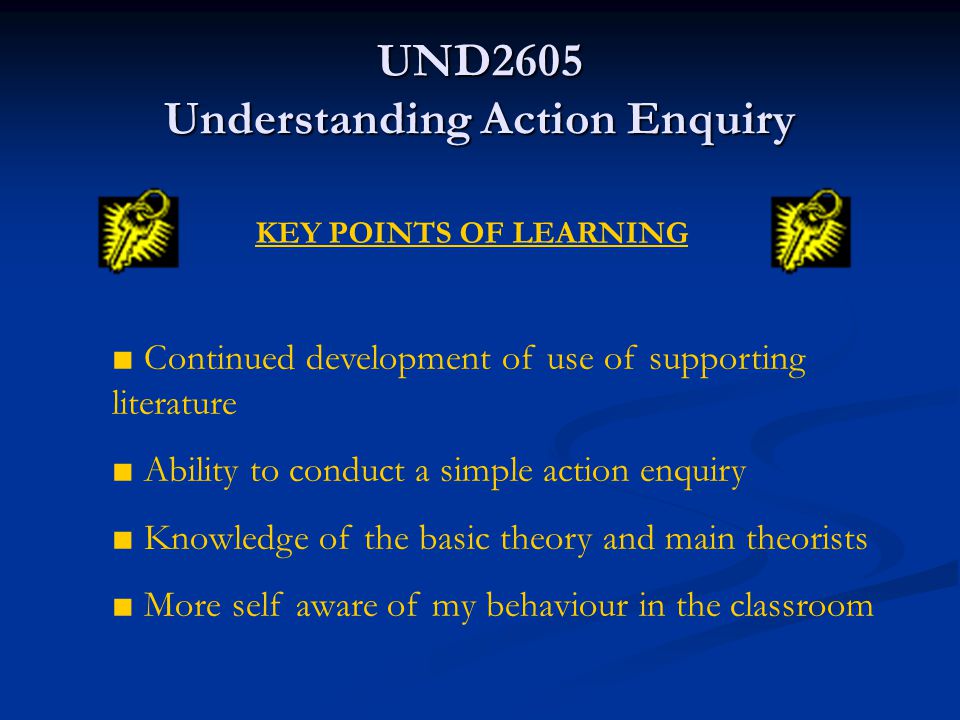 UND2605
Understanding Action Enquiry

KEY POINTS OF LEARNING

■ Continued development of use of supporting literature

■ Ability to conduct a simple action enquiry

■ Knowledge of the basic theory and main theorists

■ More self aware of my behaviour in the classroom